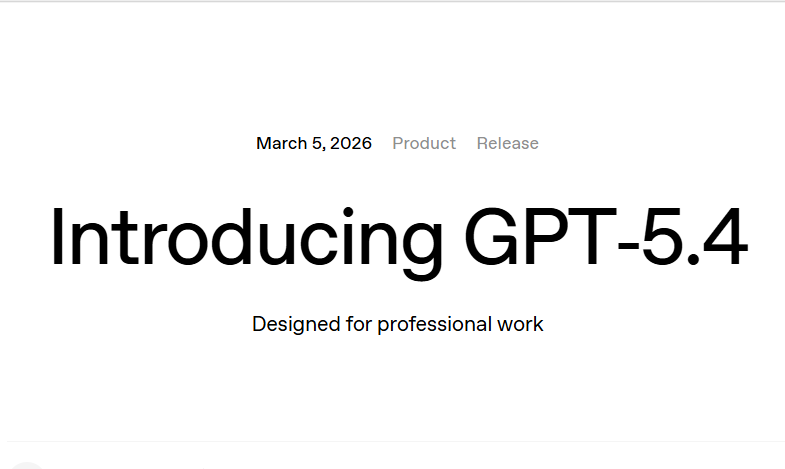 March 5, 2026 Product Release

Introducing GPT-5.4

Designed for professional work